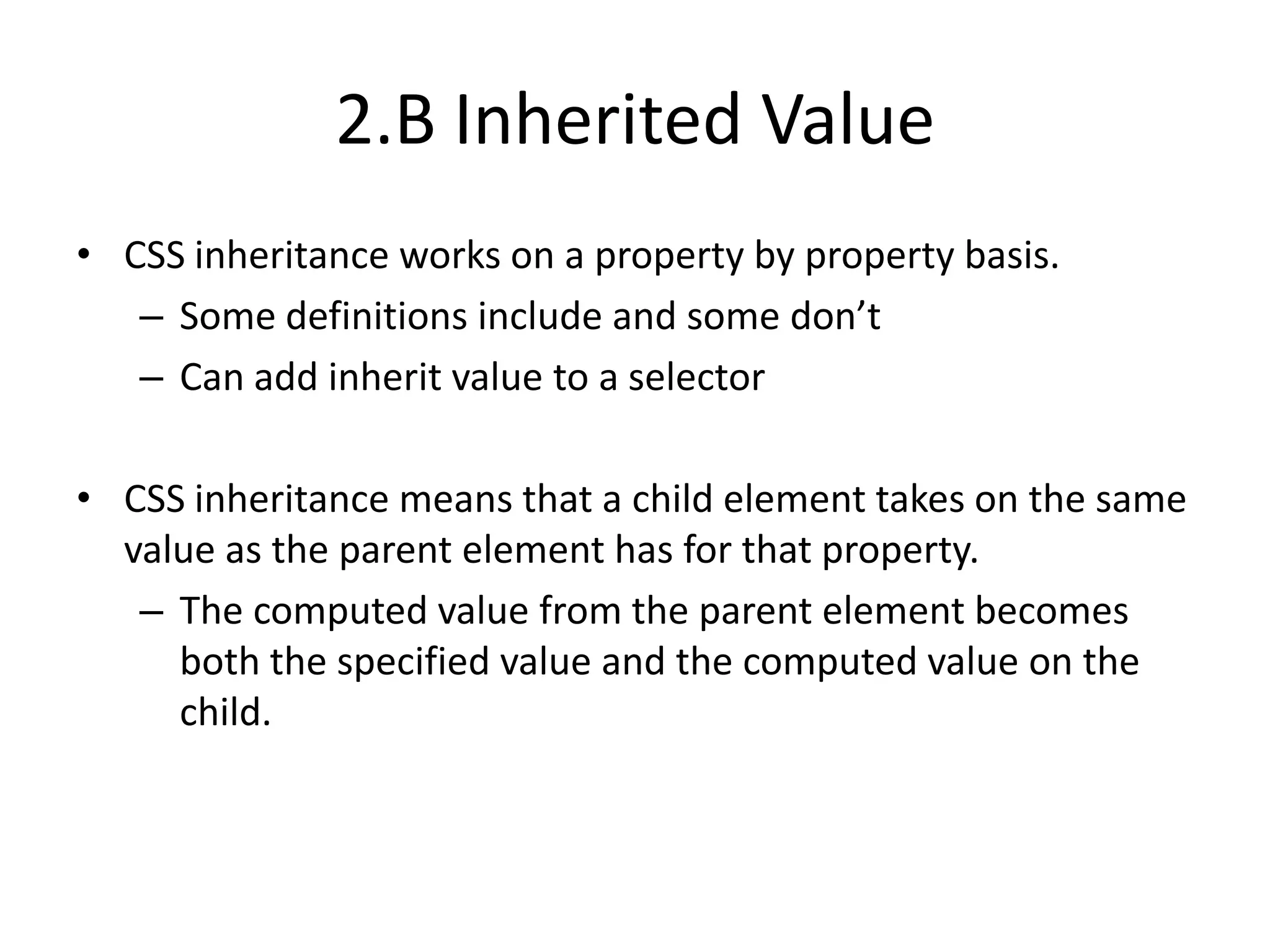 2.B Inherited Value

• CSS inheritance works on a property by property basis.
– Some definitions include and some don’t
– Can add inherit value to a selector

• CSS inheritance means that a child element takes on the same value as the parent element has for that property.
– The computed value from the parent element becomes both the specified value and the computed value on the child.